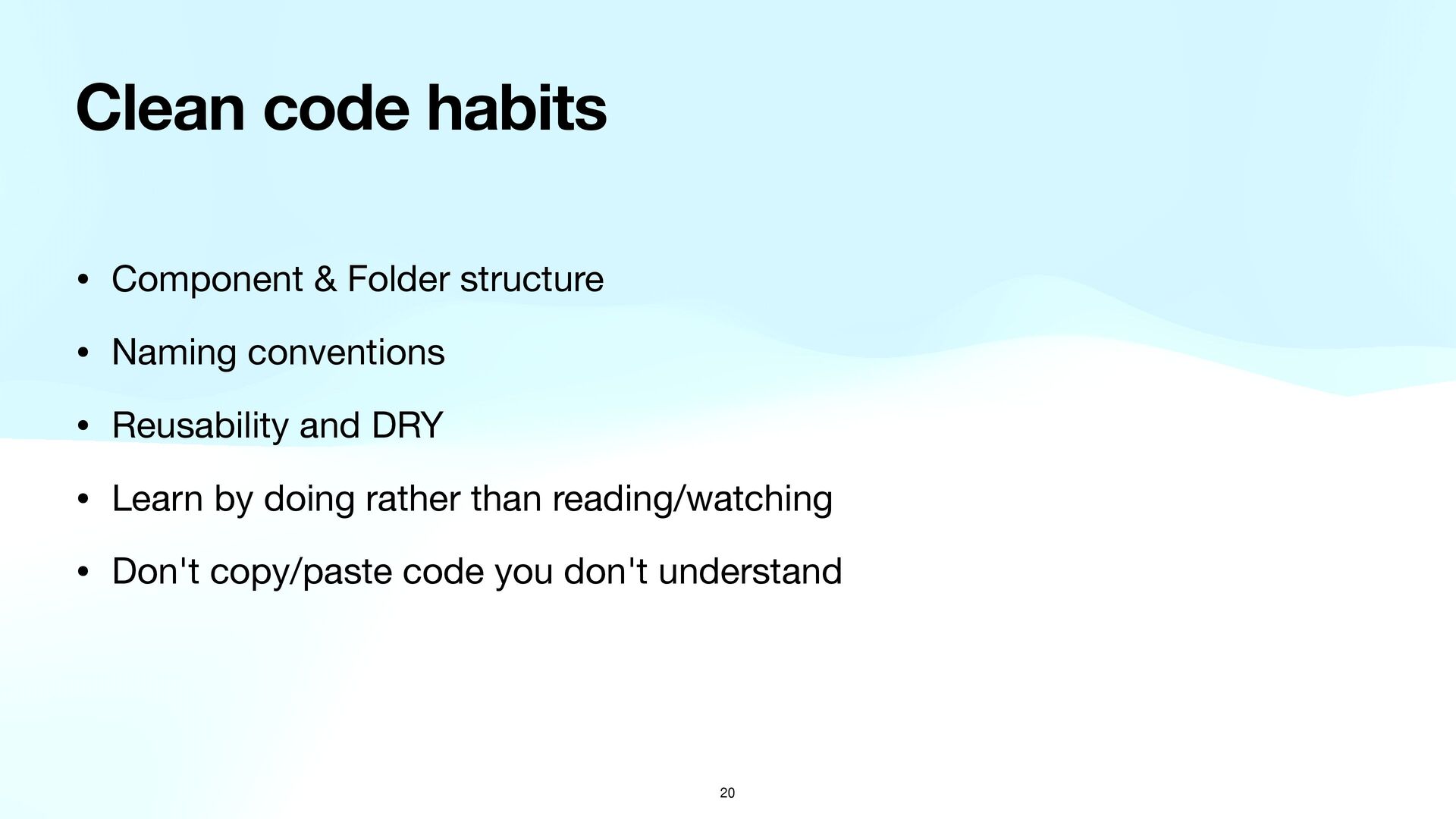 Clean code habits

• Component & Folder structure
• Naming conventions
• Reusability and DRY
• Learn by doing rather than reading/watching
• Don't copy/paste code you don't understand

20